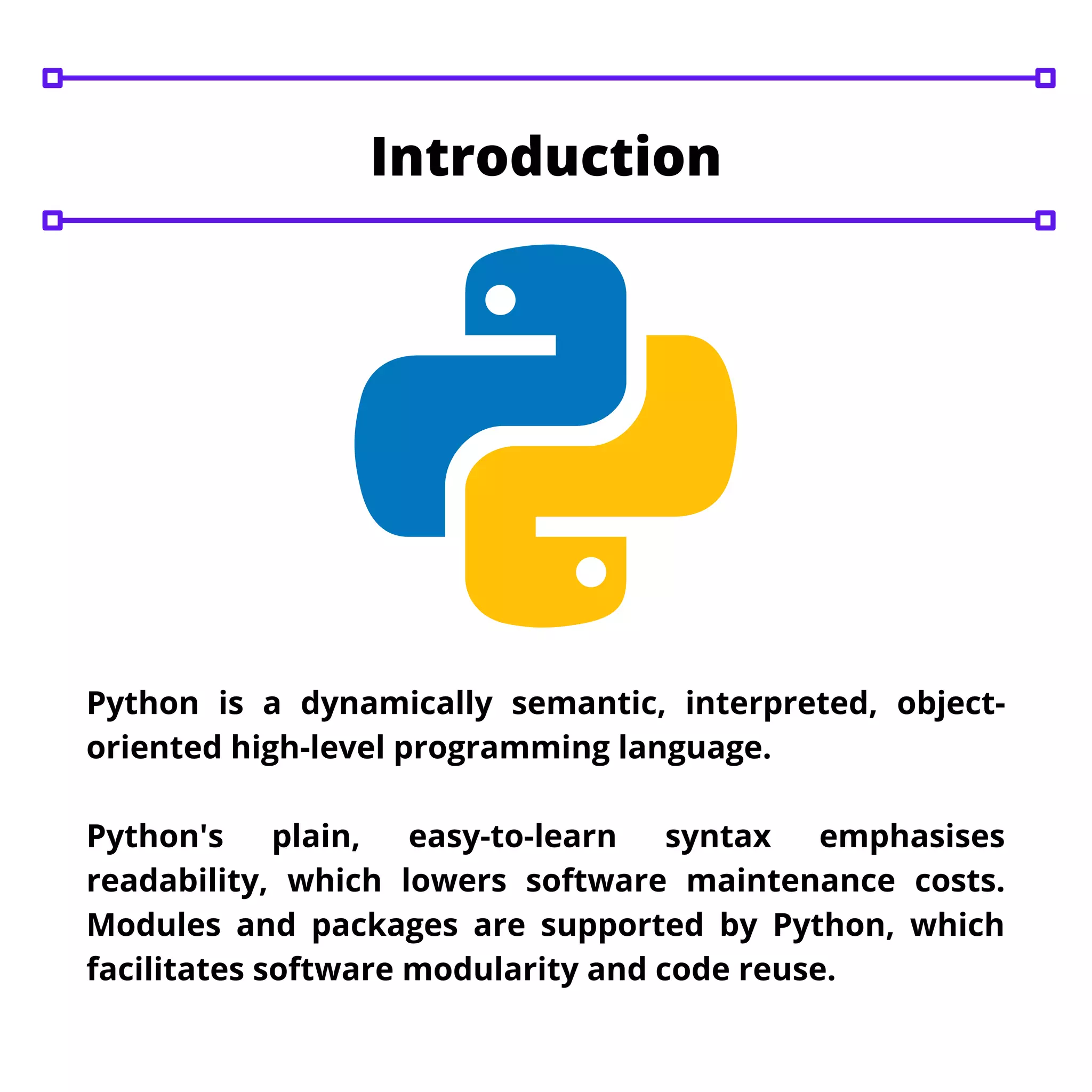 Introduction

Python is a dynamically semantic, interpreted, object-oriented high-level programming language.

Python's plain, easy-to-learn syntax emphasises readability, which lowers software maintenance costs. Modules and packages are supported by Python, which facilitates software modularity and code reuse.